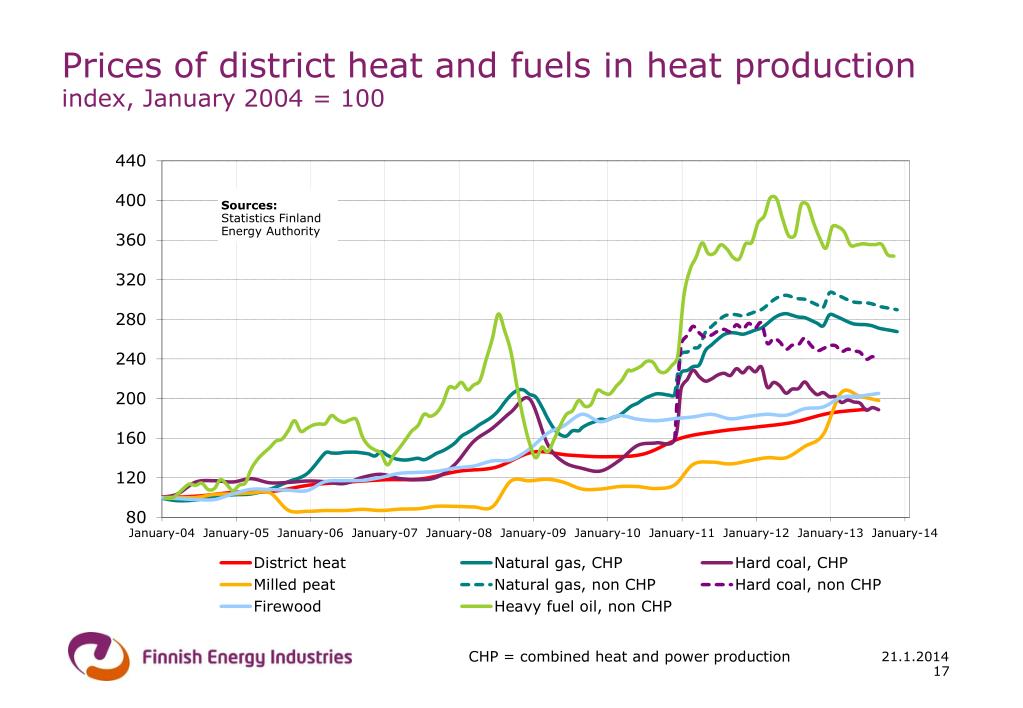 Prices of district heat and fuels in heat production
index, January 2004 = 100

440
400
360
320
280
240
200
160
120
80

Sources:
Statistics Finland
Energy Authority

January-04 January-05 January-06 January-07 January-08 January-09 January-10 January-11 January-12 January-13 January-14

District heat
Milled peat
Firewood
Natural gas, CHP
Natural gas, non CHP
Heavy fuel oil, non CHP
Hard coal, CHP
Hard coal, non CHP

Finnish Energy Industries

CHP = combined heat and power production

21.1.2014
17